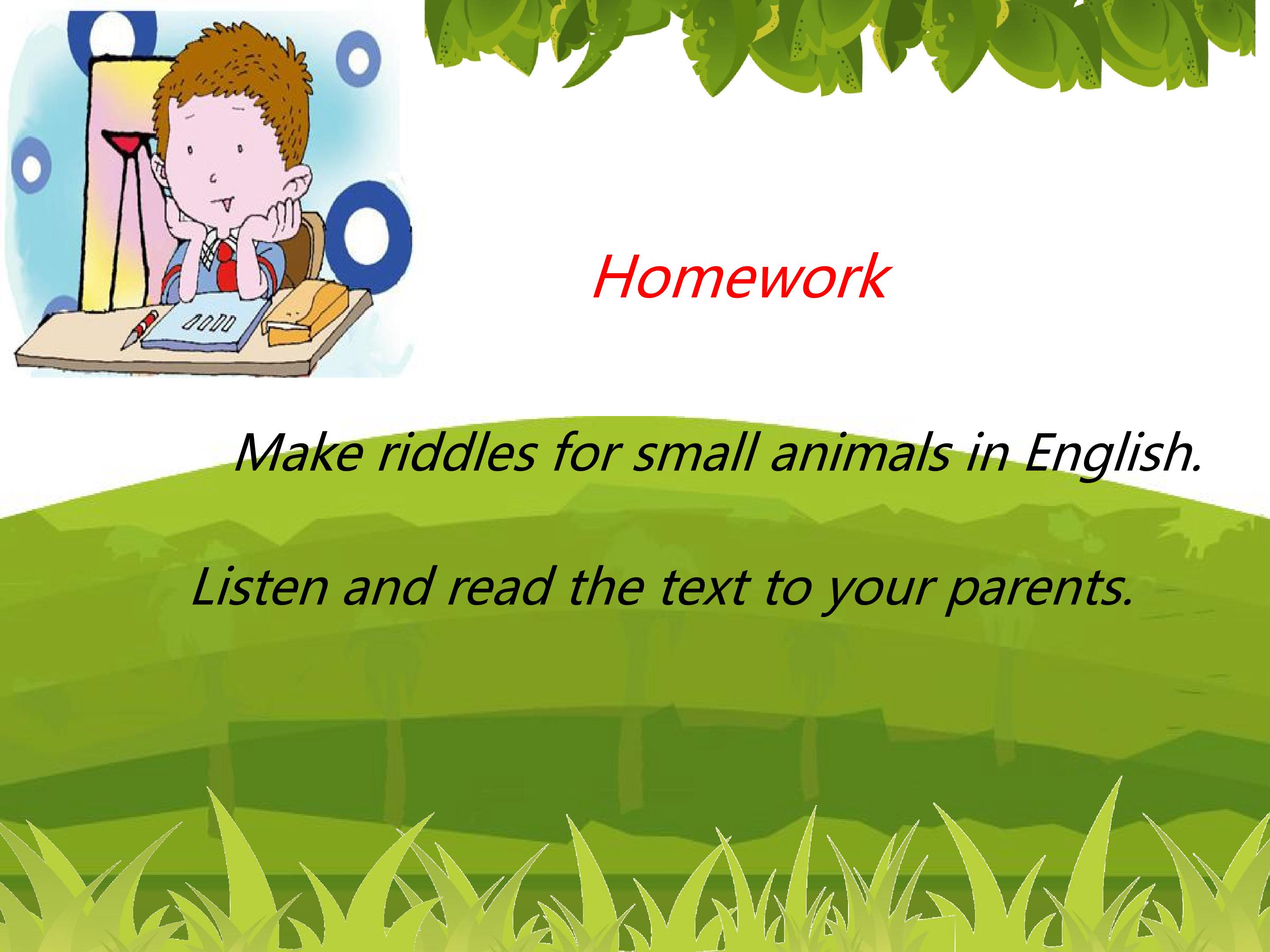 Homework

Make riddles for small animals in English.

Listen and read the text to your parents.